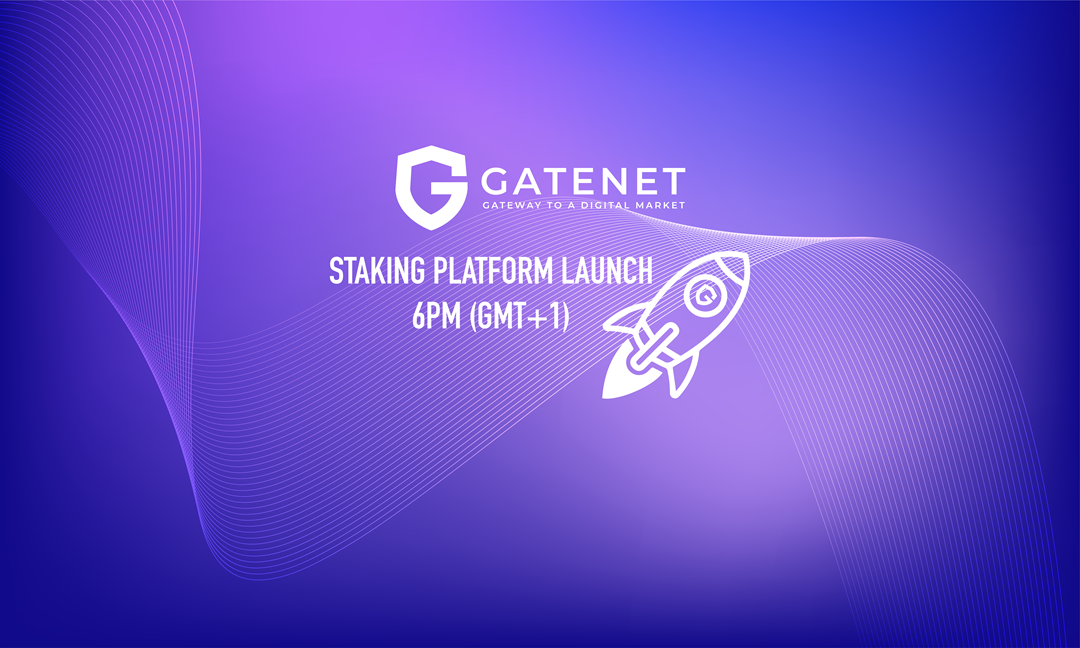 GATENET
GATEWAY TO A DIGITAL MARKET

STAKING PLATFORM LAUNCH
6PM (GMT+1)